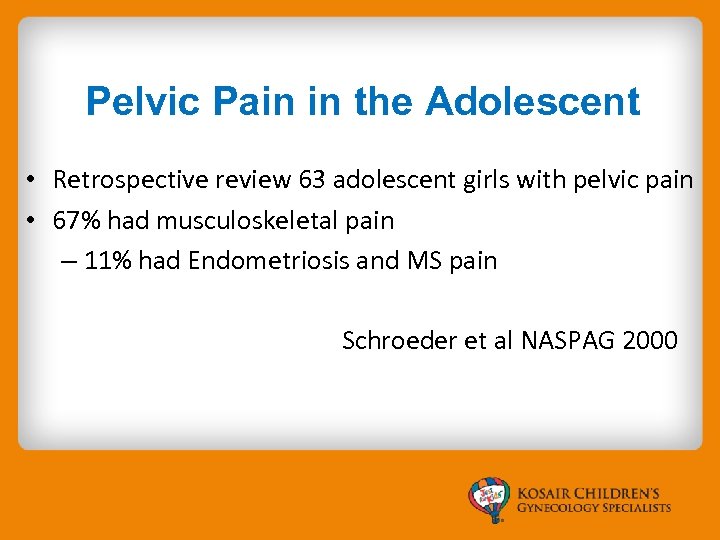 Pelvic Pain in the Adolescent

• Retrospective review 63 adolescent girls with pelvic pain
• 67% had musculoskeletal pain
– 11% had Endometriosis and MS pain

Schroeder et al NASPAG 2000

KOSAIR CHILDREN'S
GYNECOLOGY SPECIALISTS